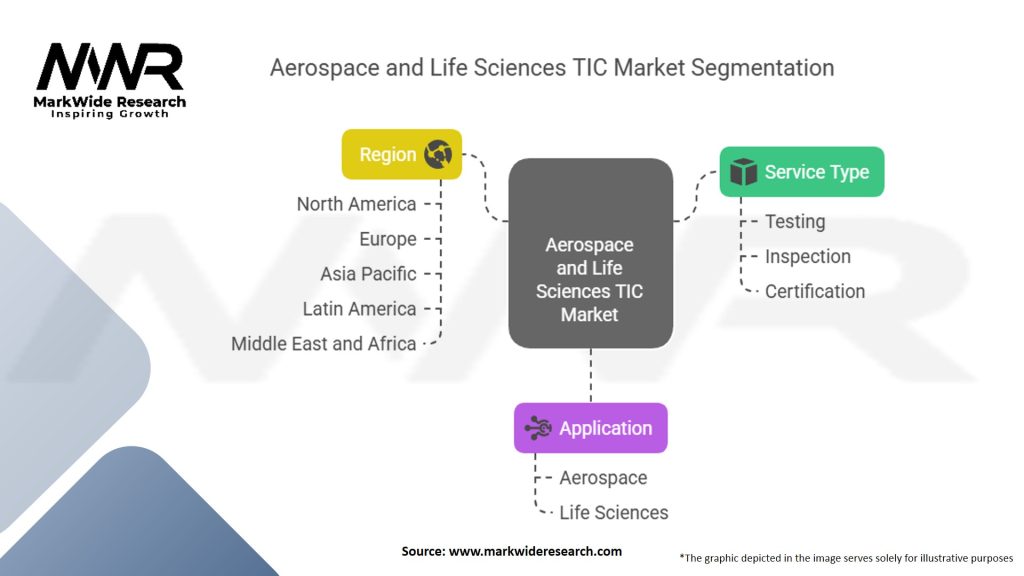 MWR
MarkWide Research
Inspiring Growth

Aerospace and Life Sciences TIC Market Segmentation

Region
North America
Europe
Asia Pacific
Latin America
Middle East and Africa

Aerospace and Life Sciences TIC Market

Service Type
Testing
Inspection
Certification

Application
Aerospace
Life Sciences

Source: www.markwideresearch.com

*The graphic depicted in the image serves solely for illustrative purposes